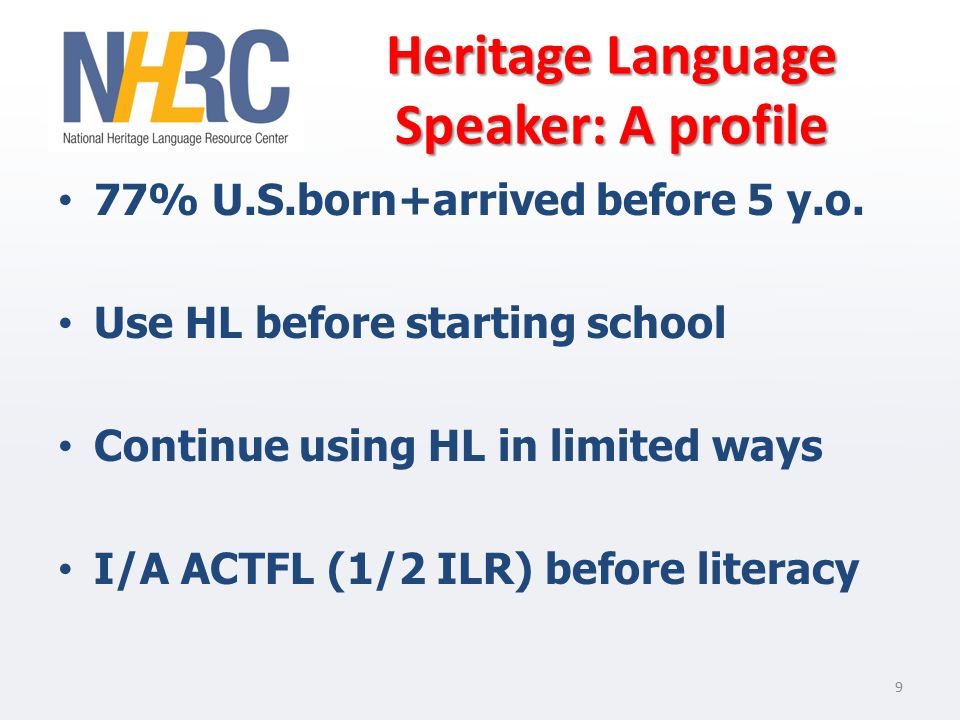 NHLRC
National Heritage Language Resource Center

Heritage Language Speaker: A profile

• 77% U.S.born+arrived before 5 y.o.

• Use HL before starting school

• Continue using HL in limited ways

• I/A ACTFL (1/2 ILR) before literacy

9